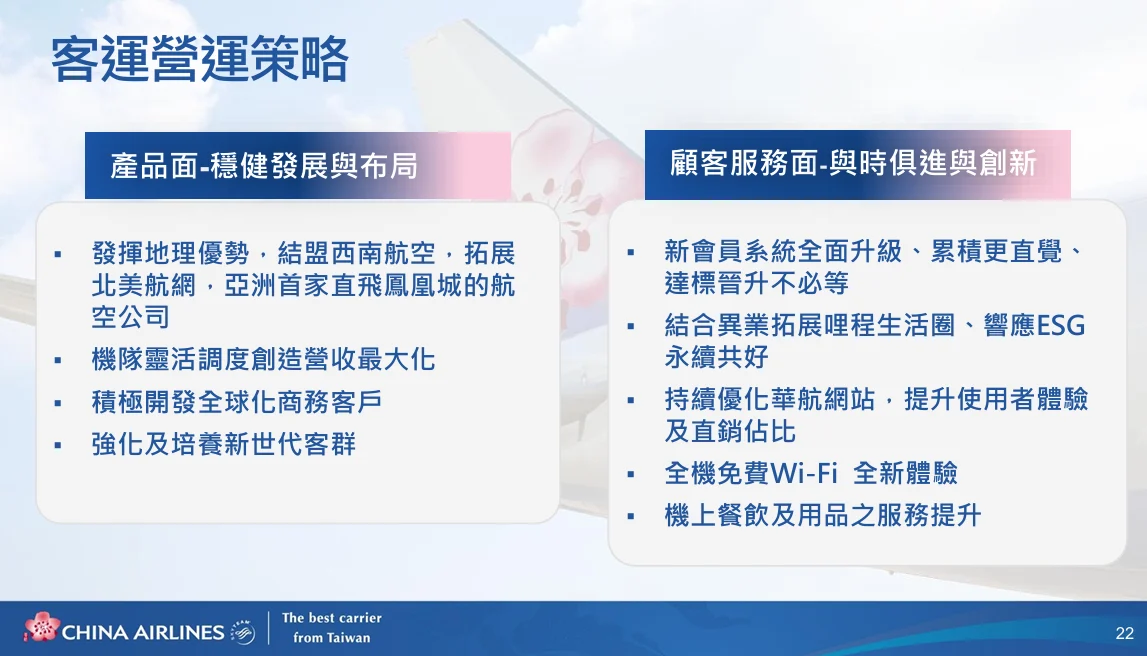 客運營運策略

產品面-穩健發展與布局

▪ 發揮地理優勢，結盟西南航空，拓展北美航網，亞洲首家直飛鳳凰城的航空公司
▪ 機隊靈活調度創造營收最大化
▪ 積極開發全球化商務客戶
▪ 強化及培養新世代客群

顧客服務面-與時俱進與創新

▪ 新會員系統全面升級、累積更直覺、達標晉升不必等
▪ 結合異業拓展哩程生活圈、響應ESG永續共好
▪ 持續優化華航網站，提升使用者體驗及直銷佔比
▪ 全機免費Wi-Fi 全新體驗
▪ 機上餐飲及用品之服務提升

CHINA AIRLINES

The best carrier from Taiwan

22